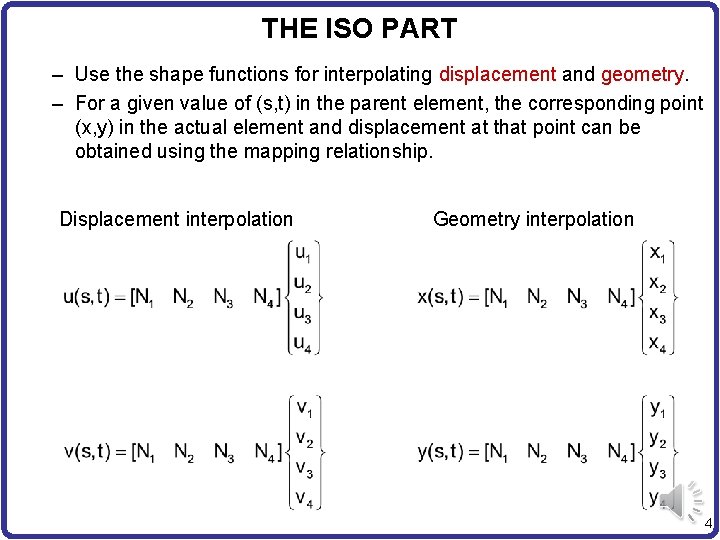 THE ISO PART

– Use the shape functions for interpolating displacement and geometry.

– For a given value of (s,t) in the parent element, the corresponding point (x,y) in the actual element and displacement at that point can be obtained using the mapping relationship.

Displacement interpolation

$u(s,t) = [N_1 \quad N_2 \quad N_3 \quad N_4] \begin{Bmatrix} u_1 \\ u_2 \\ u_3 \\ u_4 \end{Bmatrix}$

$v(s,t) = [N_1 \quad N_2 \quad N_3 \quad N_4] \begin{Bmatrix} v_1 \\ v_2 \\ v_3 \\ v_4 \end{Bmatrix}$

Geometry interpolation

$x(s,t) = [N_1 \quad N_2 \quad N_3 \quad N_4] \begin{Bmatrix} x_1 \\ x_2 \\ x_3 \\ x_4 \end{Bmatrix}$

$y(s,t) = [N_1 \quad N_2 \quad N_3 \quad N_4] \begin{Bmatrix} y_1 \\ y_2 \\ y_3 \\ y_4 \end{Bmatrix}$

4